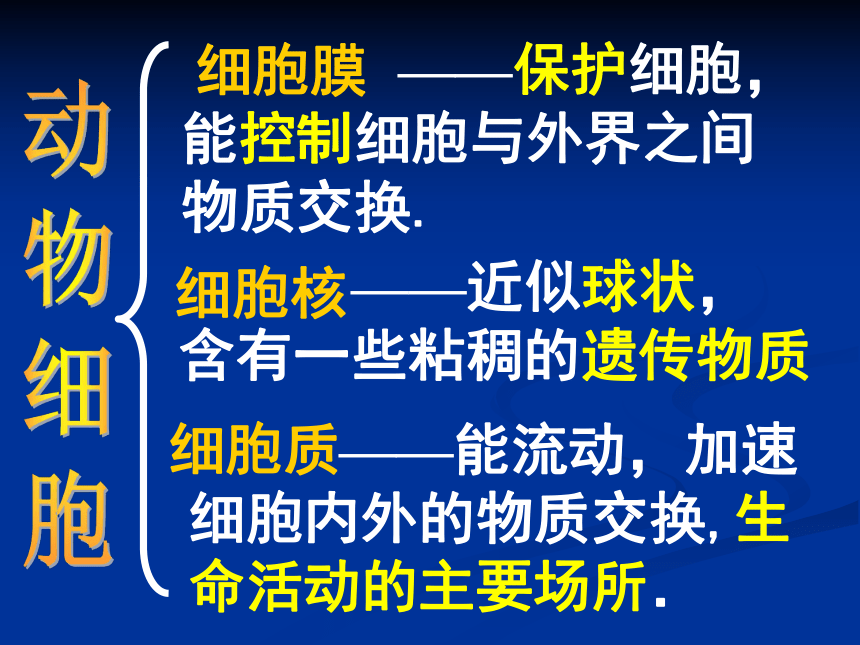 动物细胞

细胞膜 ——保护细胞，能控制细胞与外界之间物质交换.

细胞核——近似球状，含有一些粘稠的遗传物质

细胞质——能流动，加速细胞内外的物质交换, 生命活动的主要场所.